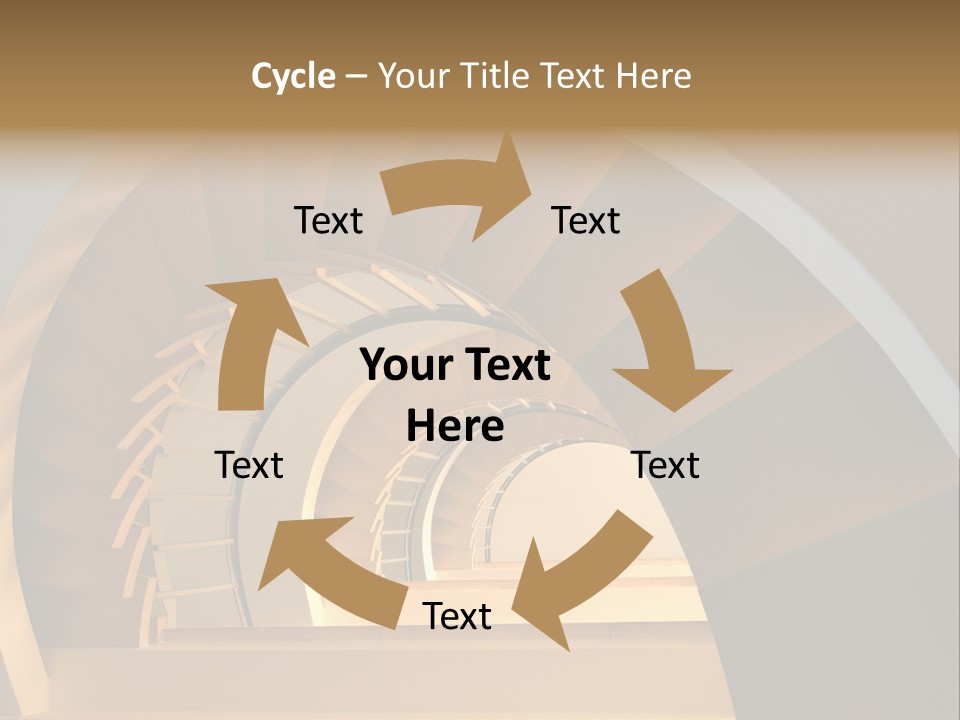 Cycle – Your Title Text Here

Text

Text

Your Text Here

Text

Text

Text